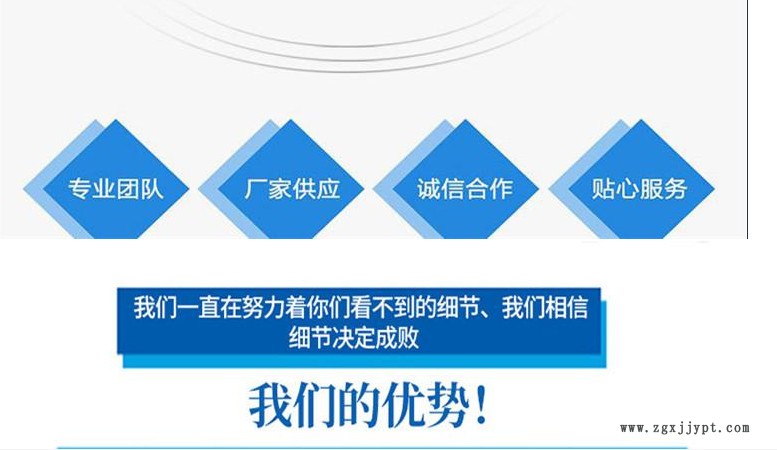 专业团队

厂家供应

诚信合作

贴心服务

我们一直在努力着你们看不到的细节、我们相信细节决定成败

我们的优势！

www.zgxjjypt.com